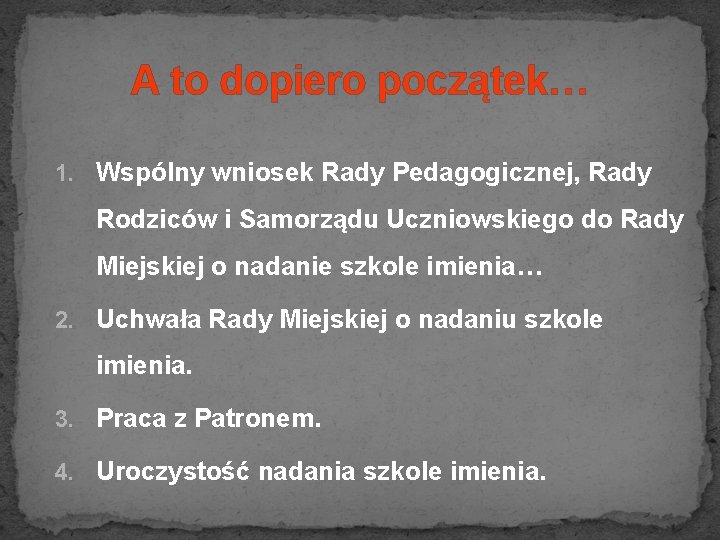 A to dopiero początek…

1. Wspólny wniosek Rady Pedagogicznej, Rady Rodziców i Samorządu Uczniowskiego do Rady Miejskiej o nadanie szkole imienia…
2. Uchwała Rady Miejskiej o nadaniu szkole imienia.
3. Praca z Patronem.
4. Uroczystość nadania szkole imienia.